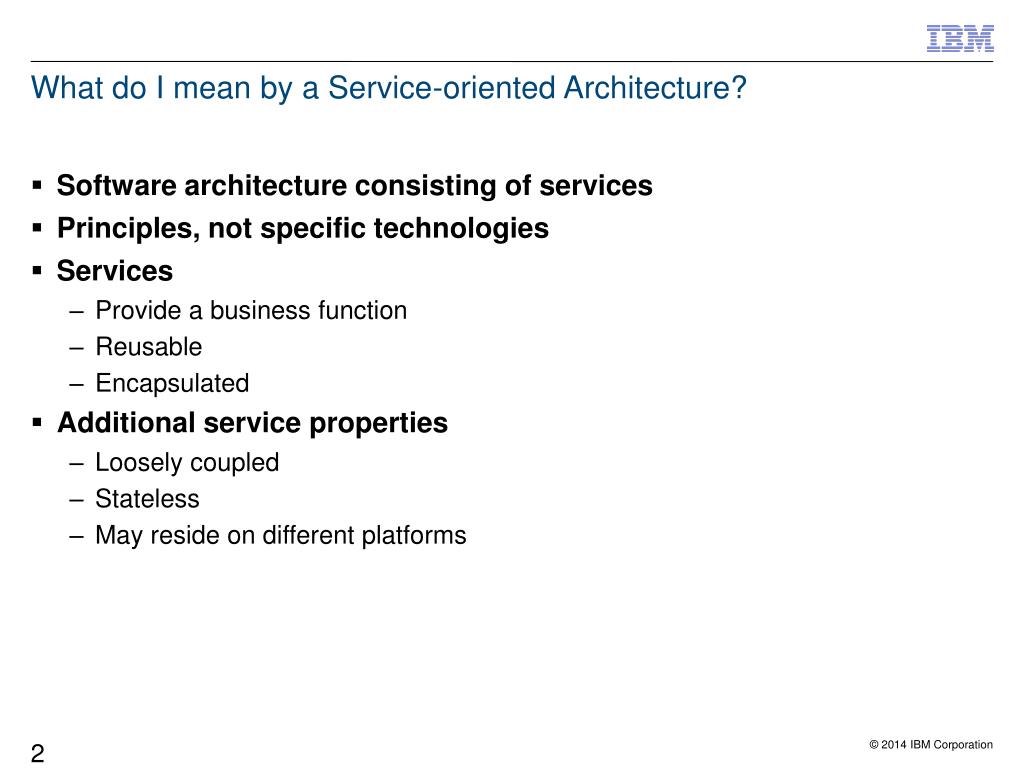 IBM

What do I mean by a Service-oriented Architecture?

▪ Software architecture consisting of services
▪ Principles, not specific technologies
▪ Services
– Provide a business function
– Reusable
– Encapsulated
▪ Additional service properties
– Loosely coupled
– Stateless
– May reside on different platforms

2

© 2014 IBM Corporation